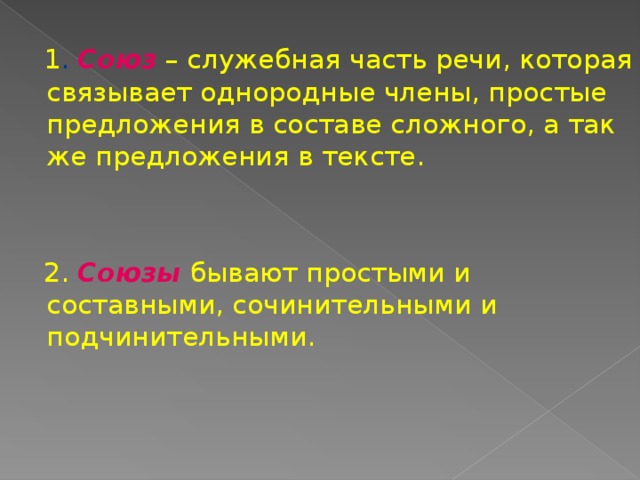 1. Союз – служебная часть речи, которая связывает однородные члены, простые предложения в составе сложного, а так же предложения в тексте.

2. Союзы бывают простыми и составными, сочинительными и подчинительными.